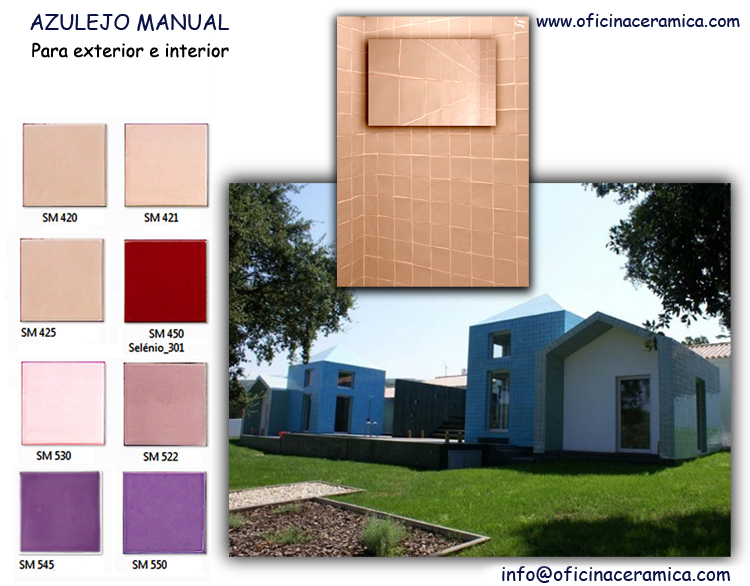 AZULEJO MANUAL
Para exterior e interior

www.oficinaceramica.com

SM 420
SM 421
SM 425
SM 450
Selénio_301
SM 530
SM 522
SM 545
SM 550

info@oficinaceramica.com